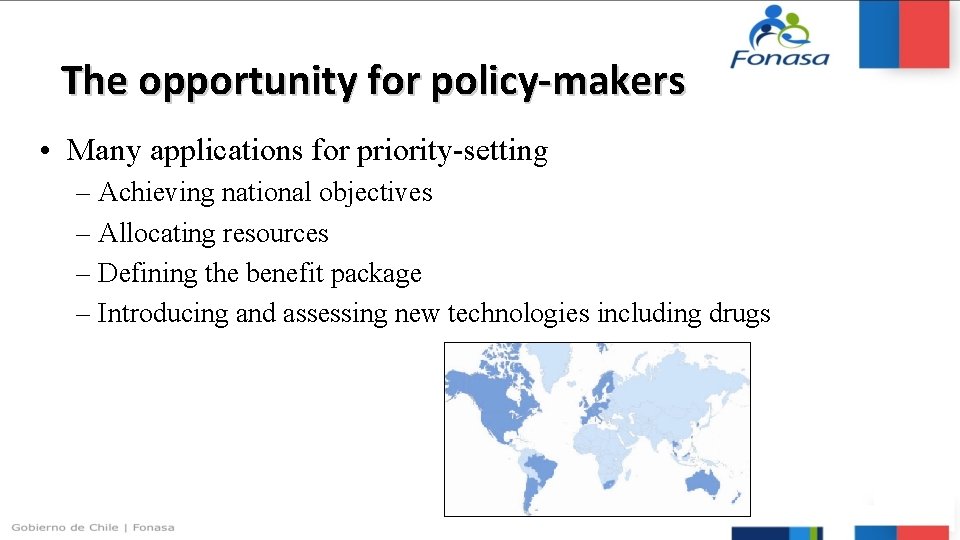 Fonasa

The opportunity for policy-makers

• Many applications for priority-setting
– Achieving national objectives
– Allocating resources
– Defining the benefit package
– Introducing and assessing new technologies including drugs

Gobierno de Chile | Fonasa